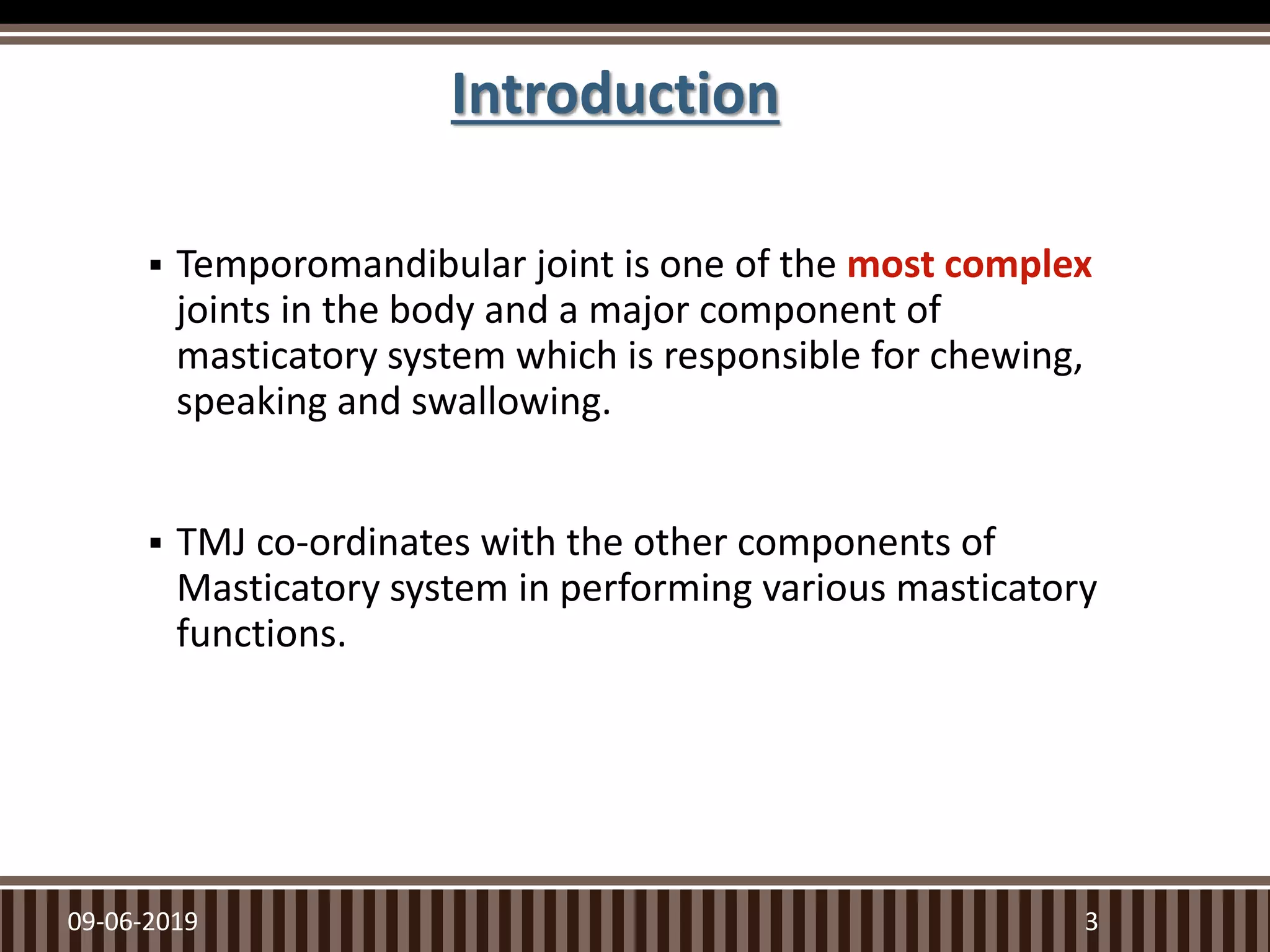 Introduction

▪ Temporomandibular joint is one of the most complex joints in the body and a major component of masticatory system which is responsible for chewing, speaking and swallowing.

▪ TMJ co-ordinates with the other components of Masticatory system in performing various masticatory functions.

09-06-2019

3